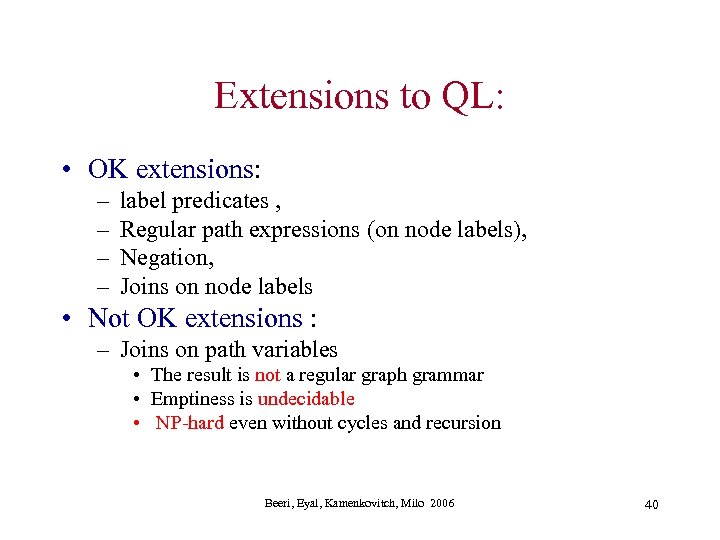 Extensions to QL:

• OK extensions:
– label predicates ,
– Regular path expressions (on node labels),
– Negation,
– Joins on node labels

• Not OK extensions :
– Joins on path variables
• The result is not a regular graph grammar
• Emptiness is undecidable
• NP-hard even without cycles and recursion

Beeri, Eyal, Kamenkovitch, Milo 2006

40